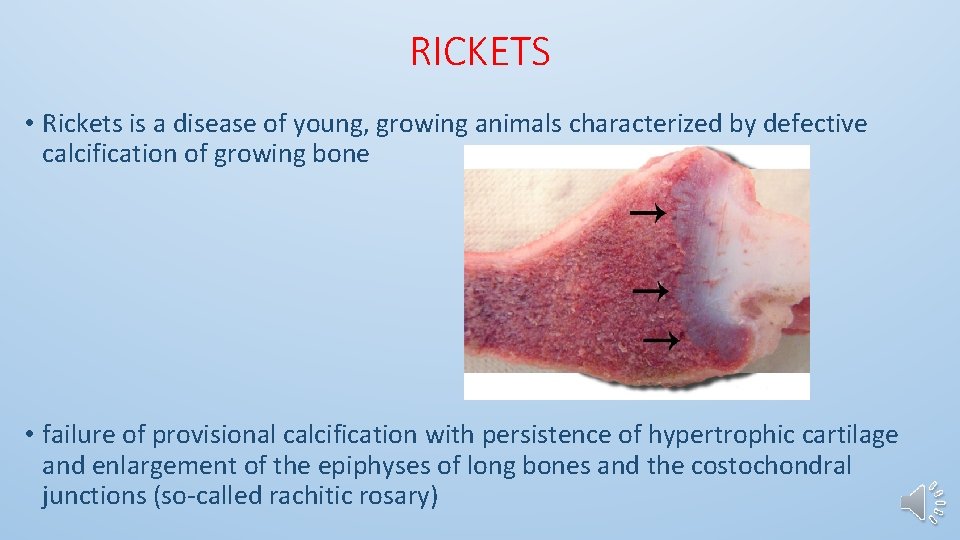 RICKETS

• Rickets is a disease of young, growing animals characterized by defective calcification of growing bone

• failure of provisional calcification with persistence of hypertrophic cartilage and enlargement of the epiphyses of long bones and the costochondral junctions (so-called rachitic rosary)